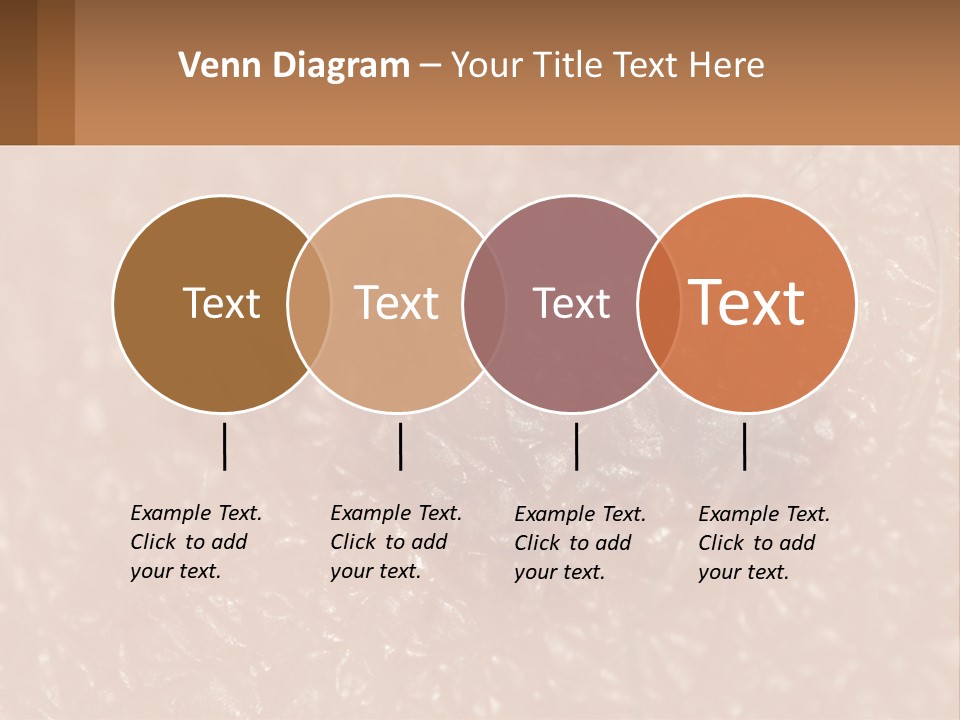 Venn Diagram – Your Title Text Here

Text

Text

Text

Text

Example Text. Click to add your text.

Example Text. Click to add your text.

Example Text. Click to add your text.

Example Text. Click to add your text.